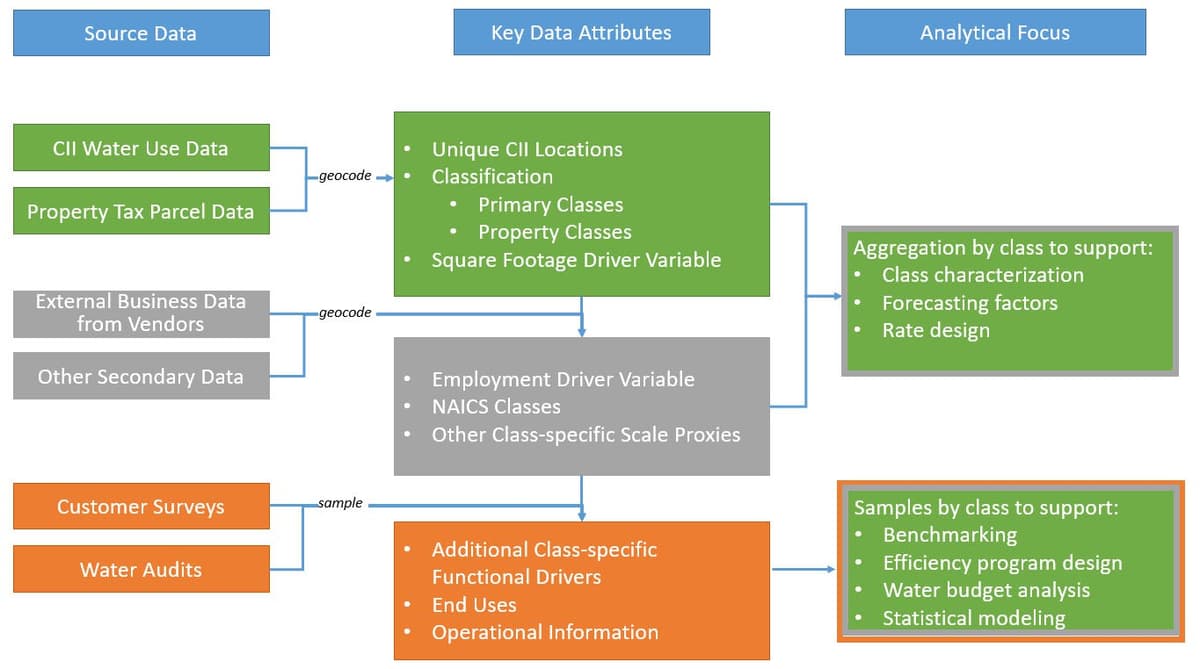 Source Data

Key Data Attributes

Analytical Focus

CII Water Use Data

Property Tax Parcel Data

geocode

- Unique CII Locations
- Classification
  - Primary Classes
  - Property Classes
- Square Footage Driver Variable

External Business Data from Vendors

Other Secondary Data

geocode

- Employment Driver Variable
- NAICS Classes
- Other Class-specific Scale Proxies

Aggregation by class to support:
- Class characterization
- Forecasting factors
- Rate design

Customer Surveys

Water Audits

sample

- Additional Class-specific Functional Drivers
- End Uses
- Operational Information

Samples by class to support:
- Benchmarking
- Efficiency program design
- Water budget analysis
- Statistical modeling